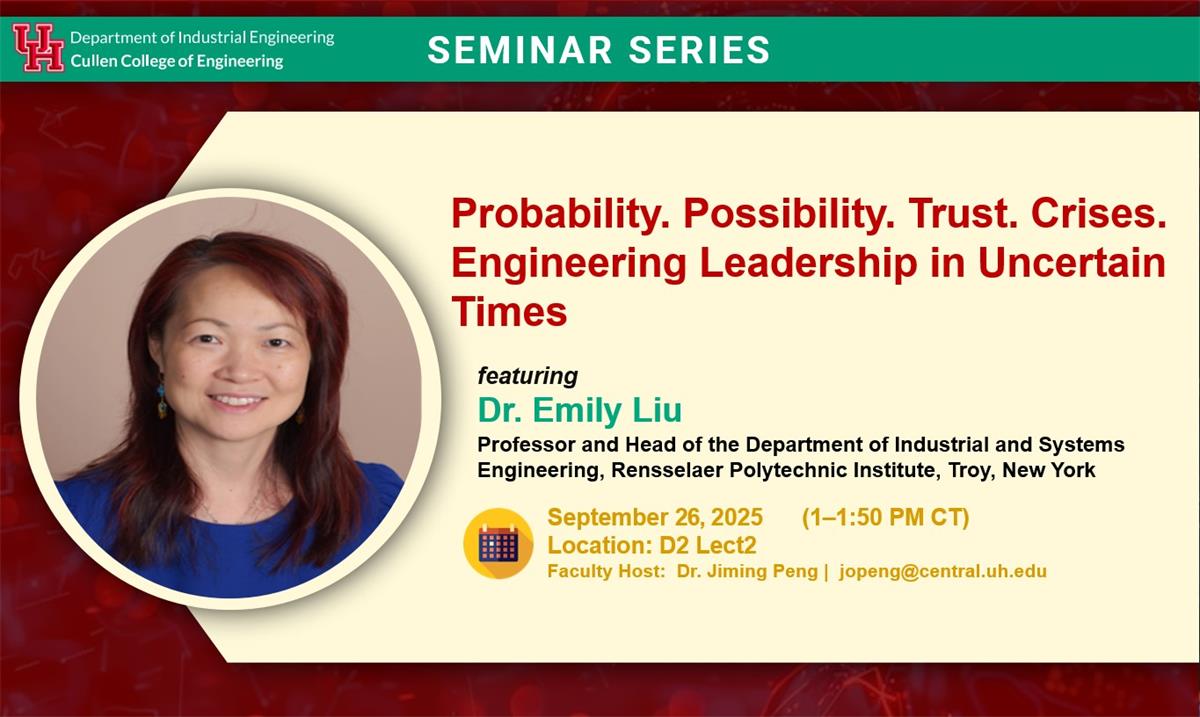 UH Department of Industrial Engineering
Cullen College of Engineering

SEMINAR SERIES

Probability. Possibility. Trust. Crises. Engineering Leadership in Uncertain Times

featuring

Dr. Emily Liu

Professor and Head of the Department of Industrial and Systems Engineering, Rensselaer Polytechnic Institute, Troy, New York

September 26, 2025 (1–1:50 PM CT)
Location: D2 Lect2
Faculty Host: Dr. Jiming Peng | jopeng@central.uh.edu